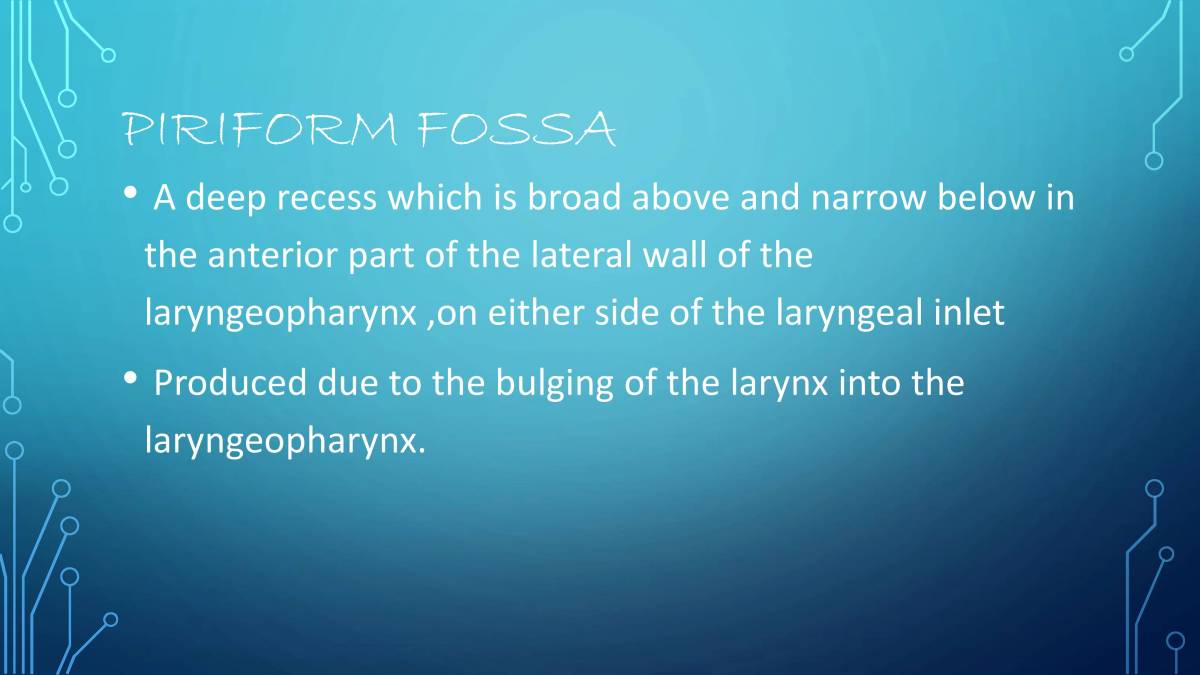 PIRIFORM FOSSA

• A deep recess which is broad above and narrow below in the anterior part of the lateral wall of the laryngeopharynx ,on either side of the laryngeal inlet

• Produced due to the bulging of the larynx into the laryngeopharynx.